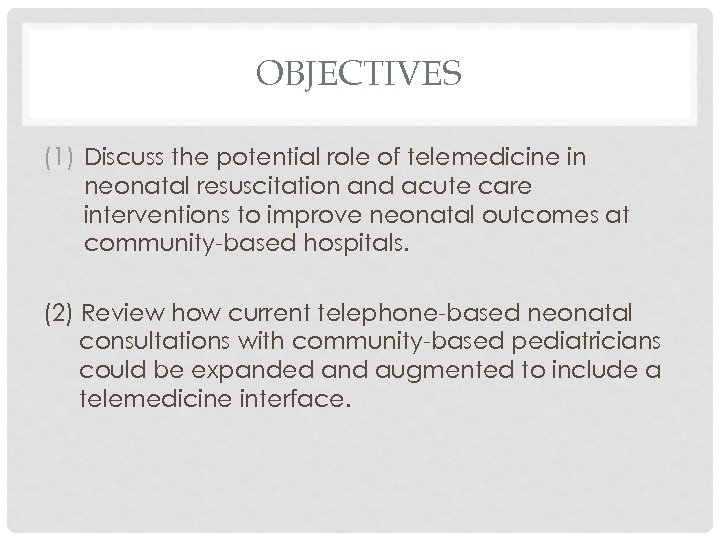 OBJECTIVES

(1) Discuss the potential role of telemedicine in neonatal resuscitation and acute care interventions to improve neonatal outcomes at community-based hospitals.

(2) Review how current telephone-based neonatal consultations with community-based pediatricians could be expanded and augmented to include a telemedicine interface.